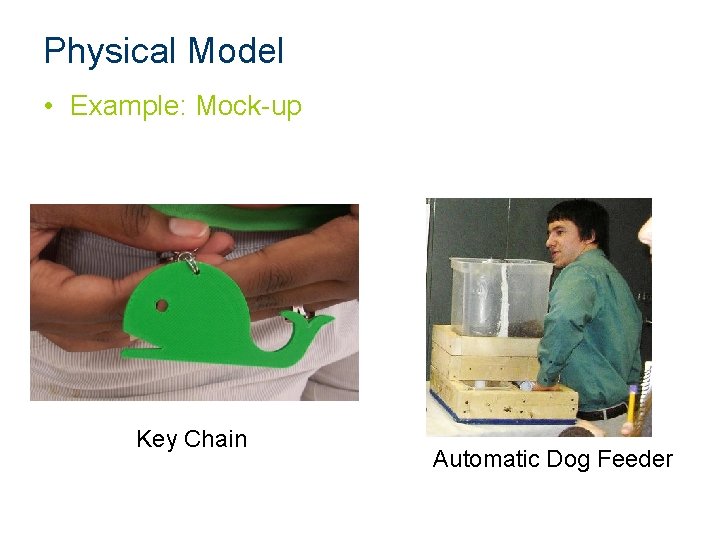 Physical Model

• Example: Mock-up

Key Chain

Automatic Dog Feeder